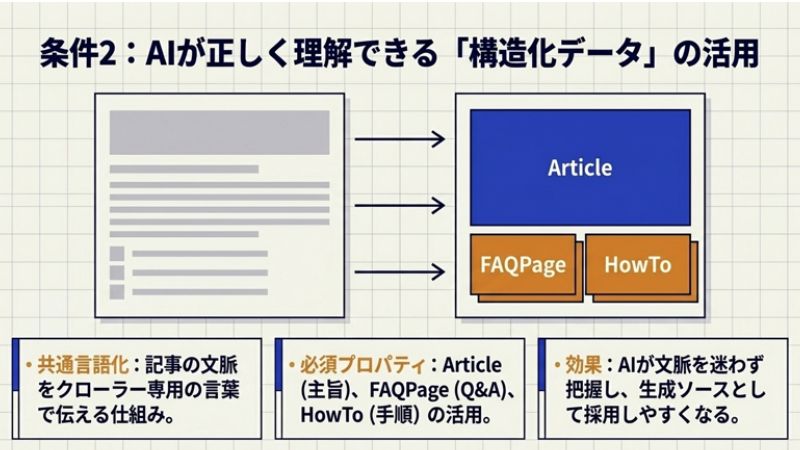 条件2：AIが正しく理解できる「構造化データ」の活用

Article

FAQPage

HowTo

・共通言語化：記事の文脈をクローラー専用の言葉で伝える仕組み。

・必須プロパティ：Article (主旨)、FAQPage (Q&A)、HowTo (手順) の活用。

・効果：AIが文脈を迷わず把握し、生成ソースとして採用しやすくなる。